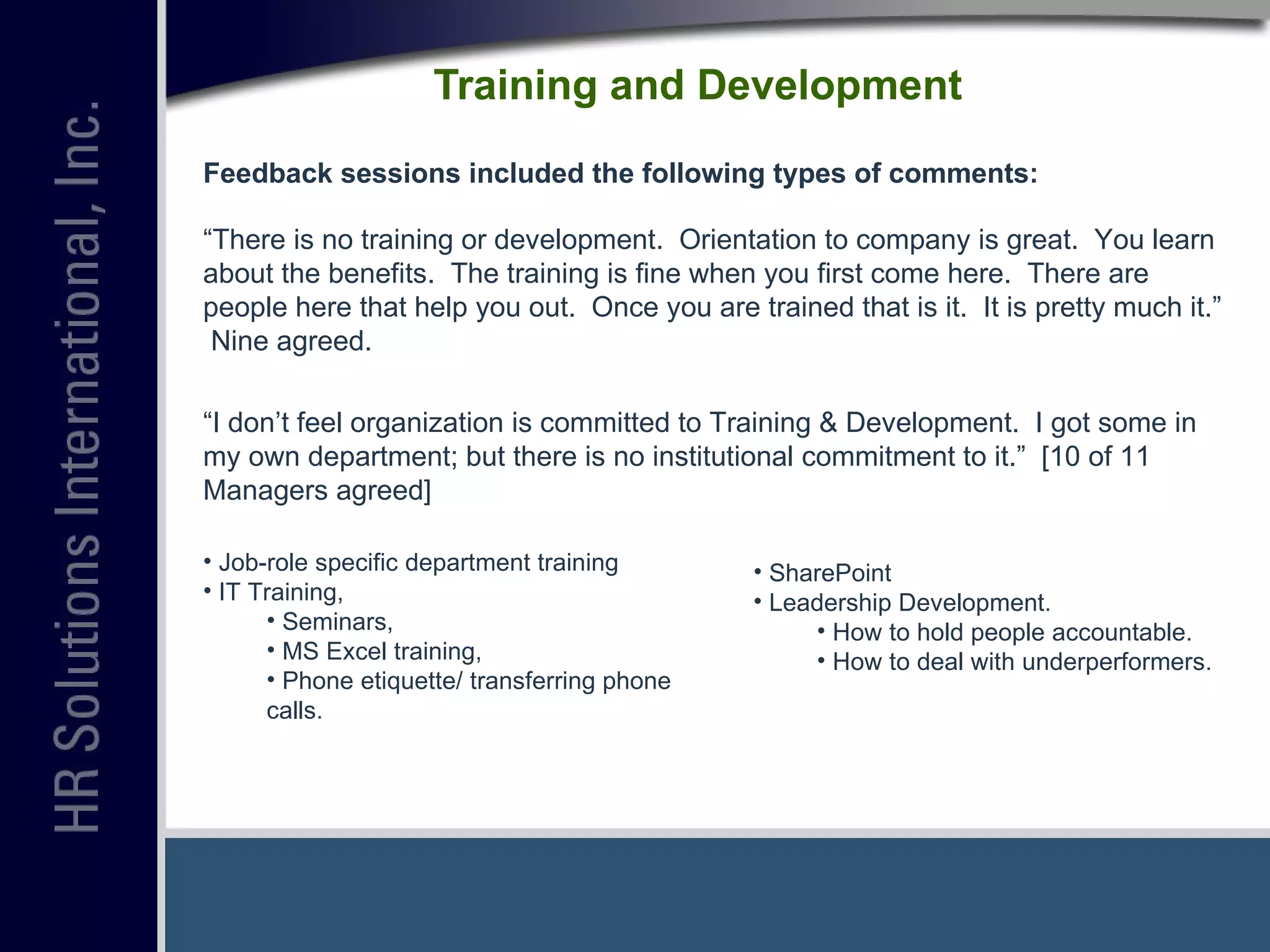 HR Solutions International, Inc.

Training and Development

Feedback sessions included the following types of comments:

“There is no training or development. Orientation to company is great. You learn about the benefits. The training is fine when you first come here. There are people here that help you out. Once you are trained that is it. It is pretty much it.” Nine agreed.

“I don’t feel organization is committed to Training & Development. I got some in my own department; but there is no institutional commitment to it.” [10 of 11 Managers agreed]

• Job-role specific department training
• IT Training,
• Seminars,
• MS Excel training,
• Phone etiquette/ transferring phone calls.

• SharePoint
• Leadership Development.
• How to hold people accountable.
• How to deal with underperformers.